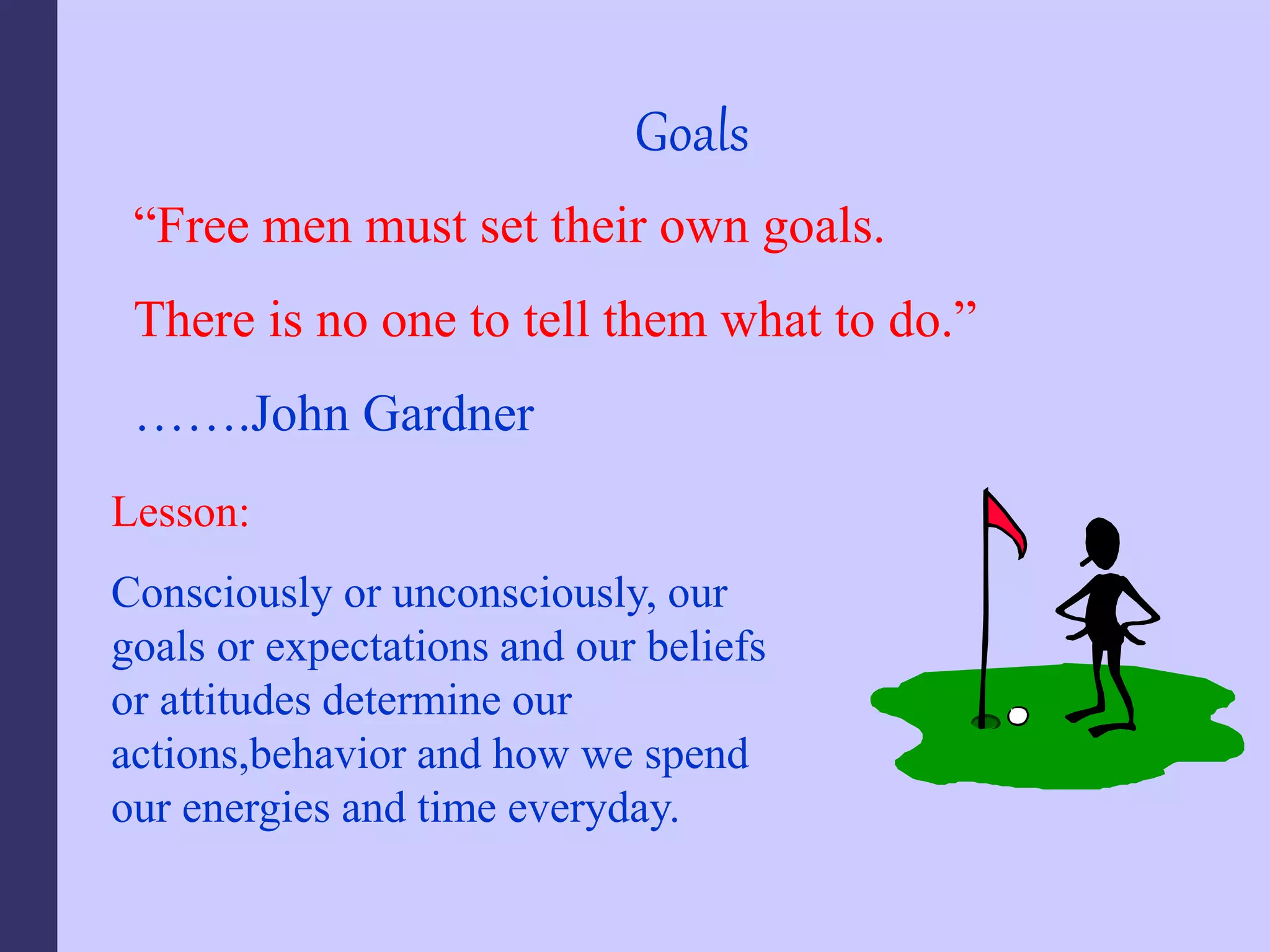 Goals

“Free men must set their own goals.

There is no one to tell them what to do.”

…….John Gardner

Lesson:

Consciously or unconsciously, our goals or expectations and our beliefs or attitudes determine our actions,behavior and how we spend our energies and time everyday.